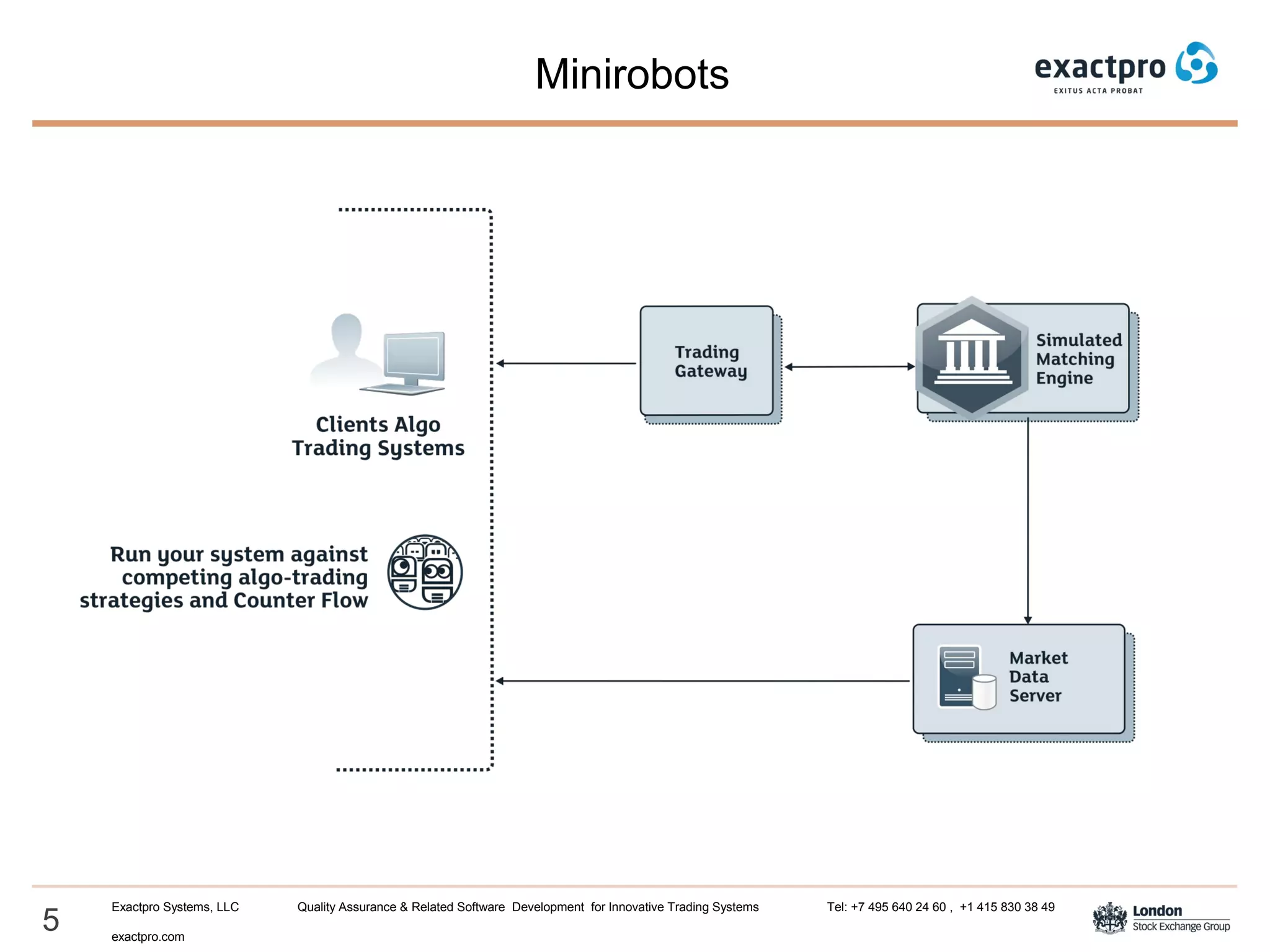 Minirobots

exactpro
EXITUS ACTA PROBAT

Clients Algo Trading Systems

Run your system against competing algo-trading strategies and Counter Flow

Trading Gateway

Simulated Matching Engine

Market Data Server

5

Exactpro Systems, LLC

exactpro.com

Quality Assurance & Related Software Development for Innovative Trading Systems

Tel: +7 495 640 24 60 , +1 415 830 38 49

London Stock Exchange Group